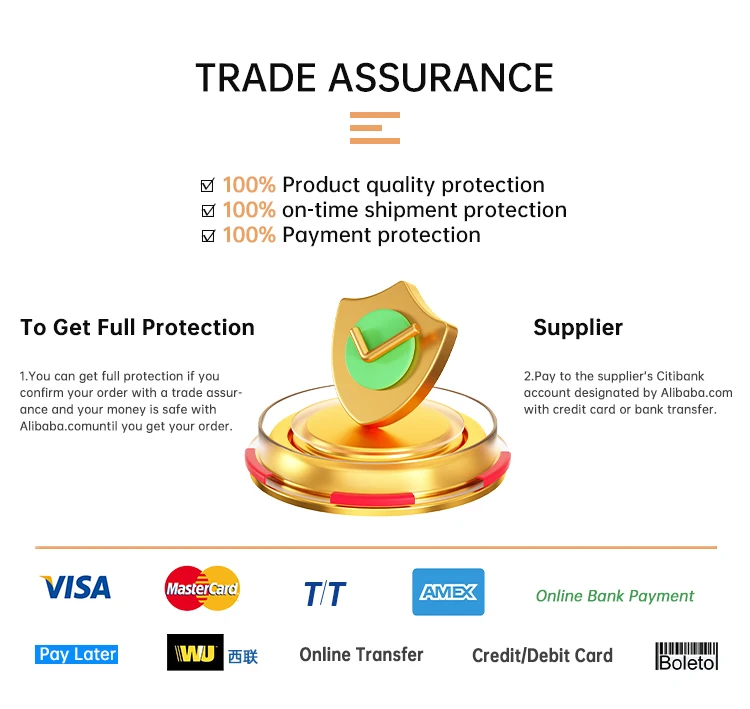 TRADE ASSURANCE

☑ 100% Product quality protection
☑ 100% on-time shipment protection
☑ 100% Payment protection

To Get Full Protection

1.You can get full protection if you confirm your order with a trade assurance and your money is safe with Alibaba.comuntil you get your order.

Supplier

2.Pay to the supplier's Citibank account designated by Alibaba.com with credit card or bank transfer.

VISA
MasterCard
T/T
AMEX
Online Bank Payment

Pay Later
WU 西联
Online Transfer
Credit/Debit Card
Boleto